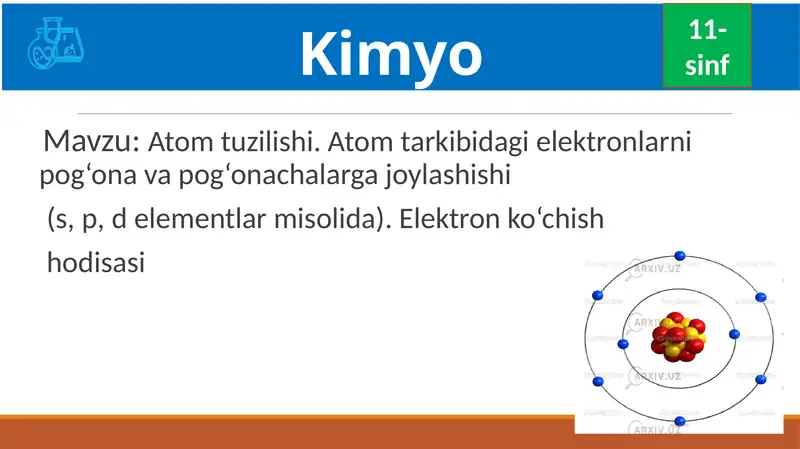 Kimyo

11-sinf

Mavzu: Atom tuzilishi. Atom tarkibidagi elektronlarni pog‘ona va pog‘onachalarga joylashishi

(s, p, d elementlar misolida). Elektron ko‘chish

hodisasi

ARXIV.UZ

ARXIV.UZ

ARXIV.UZ

ARXIV.UZ